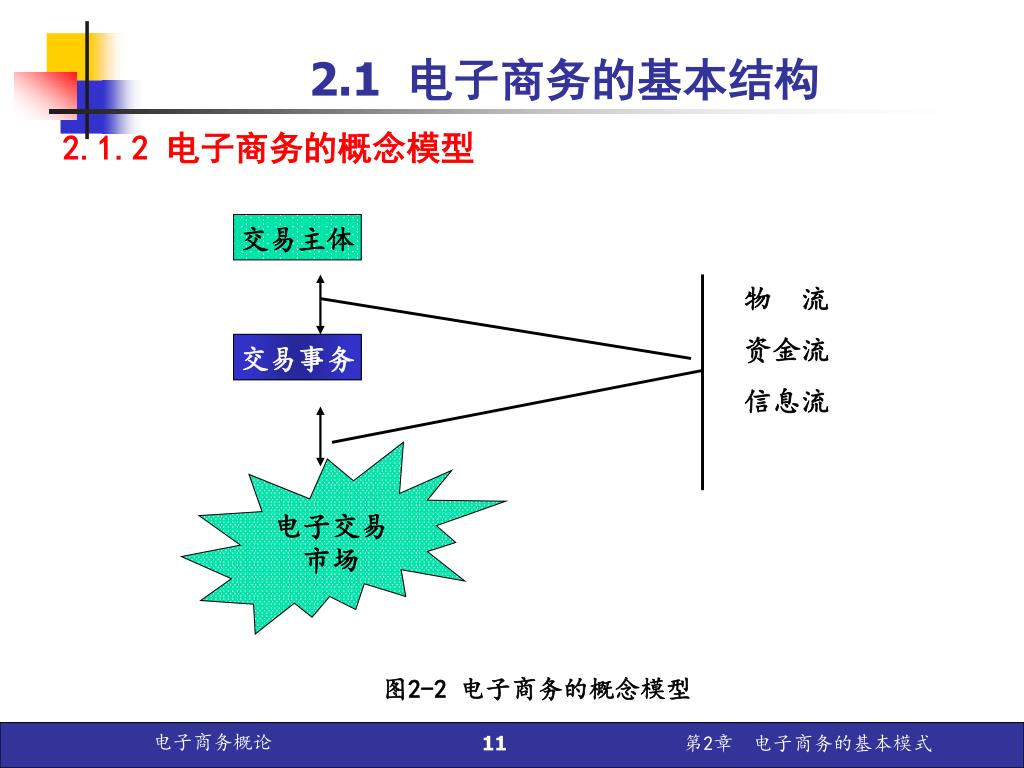 2.1 电子商务的基本结构

2.1.2 电子商务的概念模型

交易主体

交易事务

电子交易市场

物 流

资金流

信息流

图2-2 电子商务的概念模型

电子商务概论

11

第2章 电子商务的基本模式